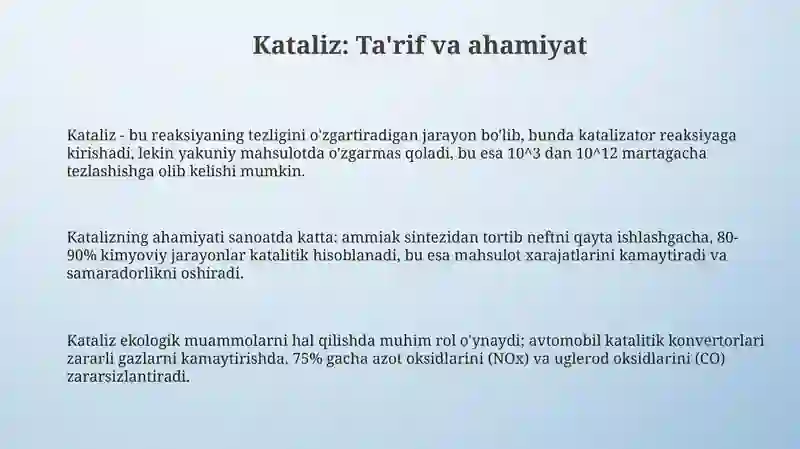 Kataliz: Ta'rif va ahamiyat

Kataliz - bu reaksiyaning tezligini o'zgartiradigan jarayon bo'lib, bunda katalizator reaksiyaga kirishadi, lekin yakuniy mahsulotda o'zgarmas qoladi, bu esa 10^3 dan 10^12 martagacha tezlashishga olib kelishi mumkin.

Katalizning ahamiyati sanoatda katta: ammiak sintezidan tortib neftni qayta ishlashgacha, 80-90% kimyoviy jarayonlar katalitik hisoblanadi, bu esa mahsulot xarajatlarini kamaytiradi va samaradorlikni oshiradi.

Kataliz ekologik muammolarni hal qilishda muhim rol o'ynaydi; avtomobil katalitik konvertorlari zararli gazlarni kamaytirishda. 75% gacha azot oksidlarini (NOx) va uglerod oksidlarini (CO) zararsizlantiradi.